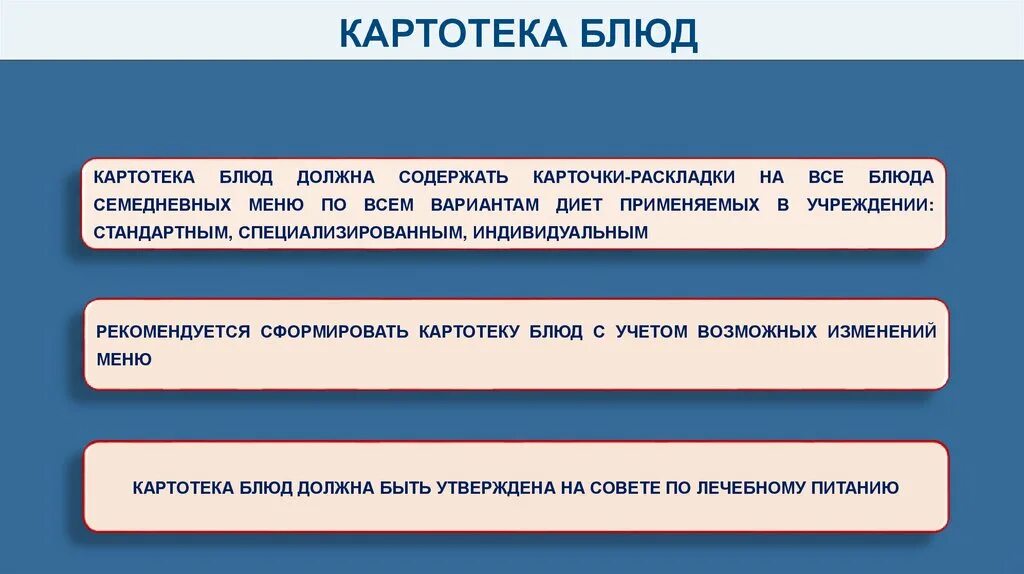 КАРТОТЕКА БЛЮД

КАРТОТЕКА БЛЮД ДОЛЖНА СОДЕРЖАТЬ КАРТОЧКИ-РАСКЛАДКИ НА ВСЕ БЛЮДА СЕМЕДНЕВНЫХ МЕНЮ ПО ВСЕМ ВАРИАНТАМ ДИЕТ ПРИМЕНЯЕМЫХ В УЧРЕЖДЕНИИ: СТАНДАРТНЫМ, СПЕЦИАЛИЗИРОВАННЫМ, ИНДИВИДУАЛЬНЫМ

РЕКОМЕНДУЕТСЯ СФОРМИРОВАТЬ КАРТОТЕКУ БЛЮД С УЧЕТОМ ВОЗМОЖНЫХ ИЗМЕНЕНИЙ МЕНЮ

КАРТОТЕКА БЛЮД ДОЛЖНА БЫТЬ УТВЕРЖДЕНА НА СОВЕТЕ ПО ЛЕЧЕБНОМУ ПИТАНИЮ